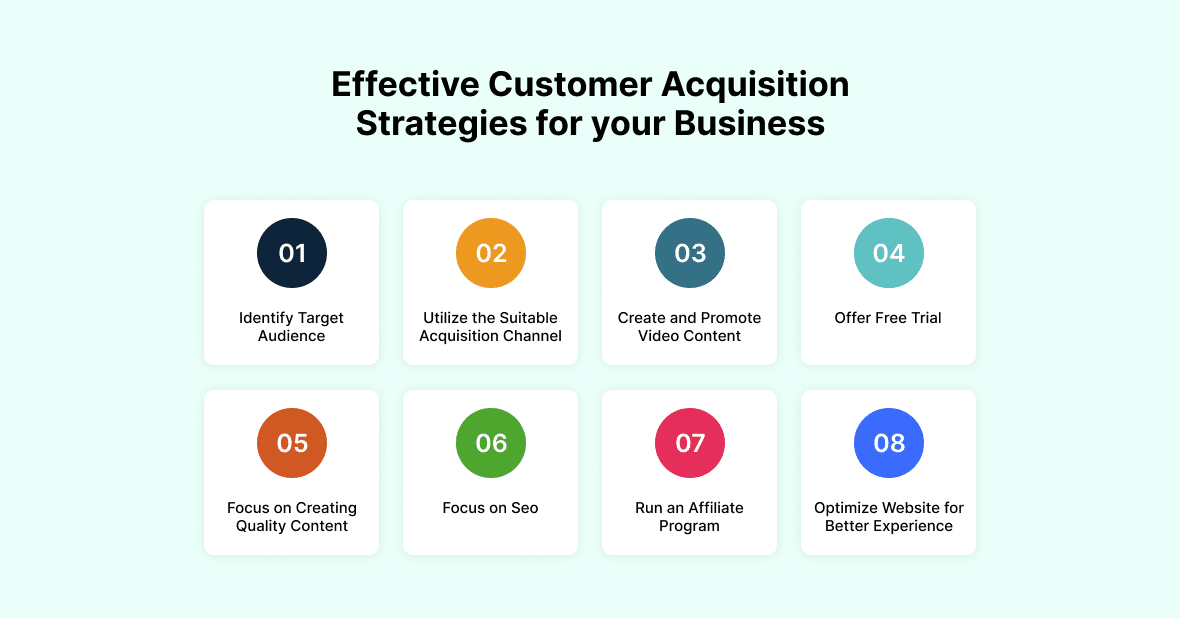 Effective Customer Acquisition Strategies for your Business

01
Identify Target Audience

02
Utilize the Suitable Acquisition Channel

03
Create and Promote Video Content

04
Offer Free Trial

05
Focus on Creating Quality Content

06
Focus on Seo

07
Run an Affiliate Program

08
Optimize Website for Better Experience